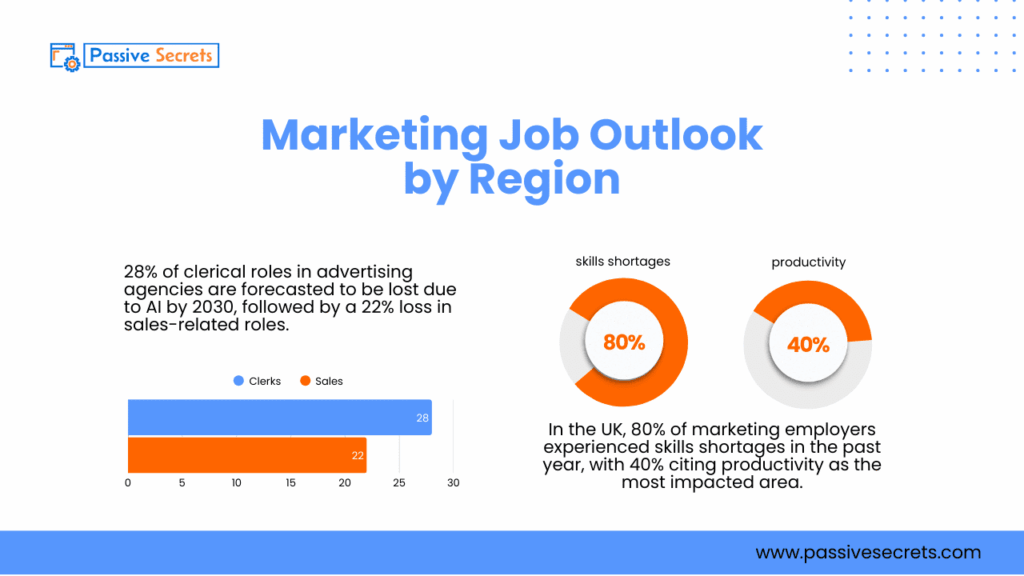 Passive Secrets

Marketing Job Outlook by Region

28% of clerical roles in advertising agencies are forecasted to be lost due to AI by 2030, followed by a 22% loss in sales-related roles.

Clerks Sales

28

22

0 5 10 15 20 25 30

skills shortages

80%

productivity

40%

In the UK, 80% of marketing employers experienced skills shortages in the past year, with 40% citing productivity as the most impacted area.

www.passivesecrets.com